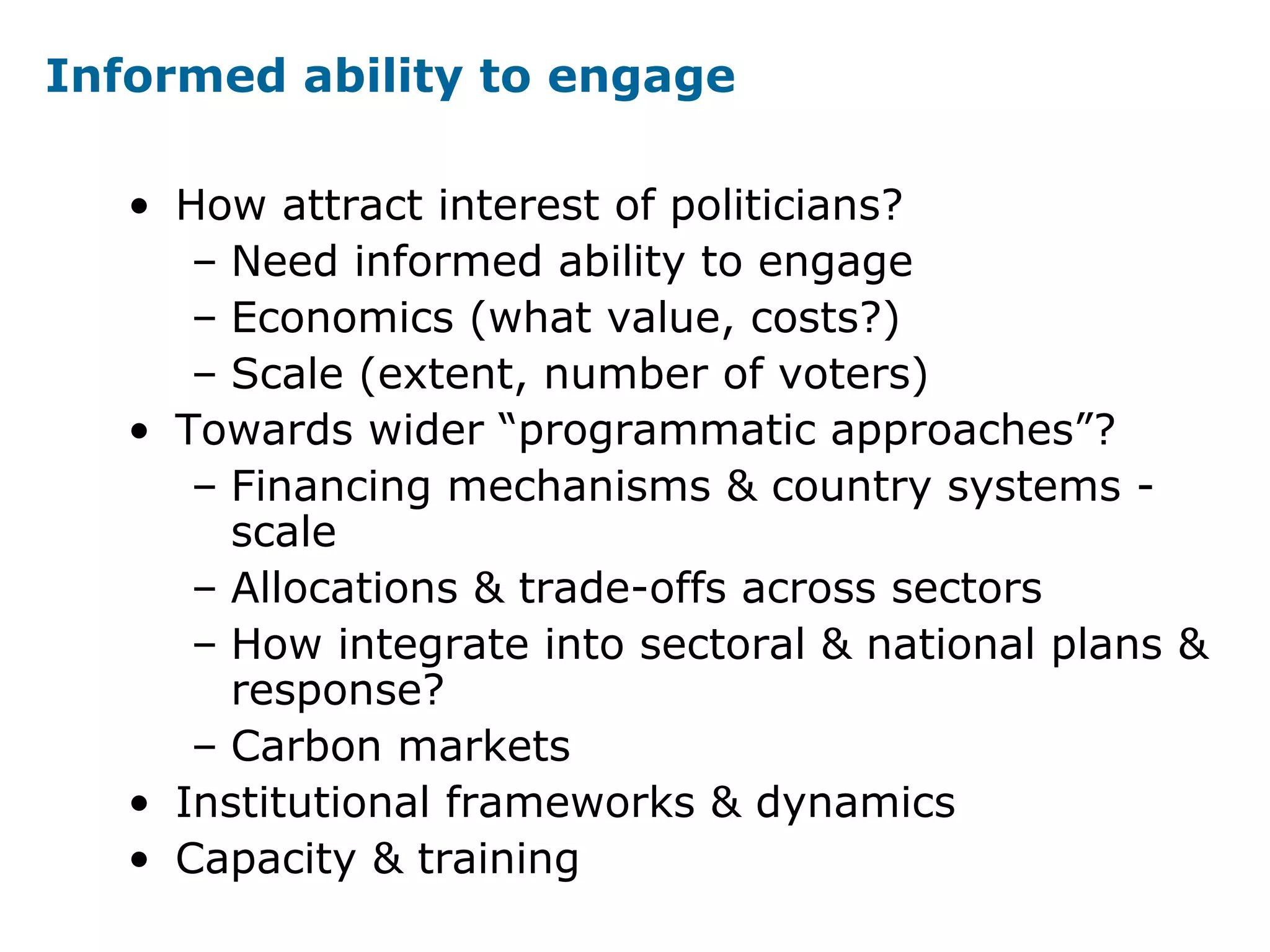 Informed ability to engage

• How attract interest of politicians?
  – Need informed ability to engage
  – Economics (what value, costs?)
  – Scale (extent, number of voters)
• Towards wider “programmatic approaches”?
  – Financing mechanisms & country systems - scale
  – Allocations & trade-offs across sectors
  – How integrate into sectoral & national plans & response?
  – Carbon markets
• Institutional frameworks & dynamics
• Capacity & training